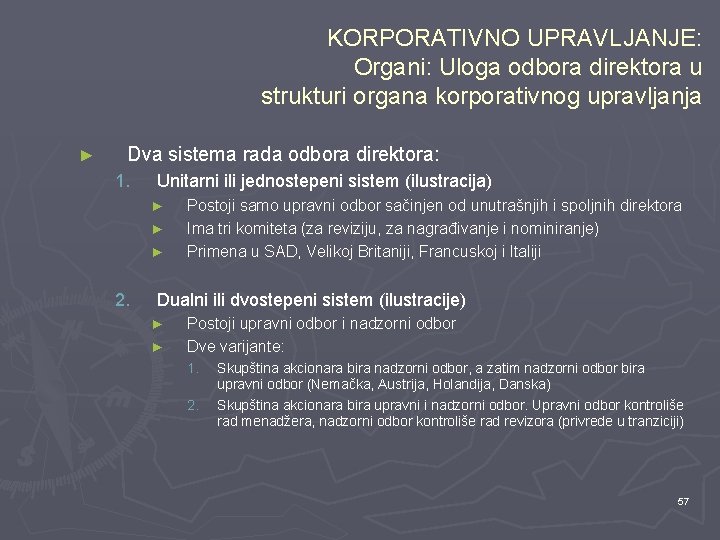 KORPORATIVNO UPRAVLJANJE: Organi: Uloga odbora direktora u strukturi organa korporativnog upravljanja

► Dva sistema rada odbora direktora:

1. Unitarni ili jednostepeni sistem (ilustracija)
► Postoji samo upravni odbor sačinjen od unutrašnjih i spoljnih direktora
► Ima tri komiteta (za reviziju, za nagrađivanje i nominiranje)
► Primena u SAD, Velikoj Britaniji, Francuskoj i Italiji

2. Dualni ili dvostepeni sistem (ilustracije)
► Postoji upravni odbor i nadzorni odbor
► Dve varijante:
1. Skupština akcionara bira nadzorni odbor, a zatim nadzorni odbor bira upravni odbor (Nemačka, Austrija, Holandija, Danska)
2. Skupština akcionara bira upravni i nadzorni odbor. Upravni odbor kontroliše rad menadžera, nadzorni odbor kontroliše rad revizora (privrede u tranziciji)

57